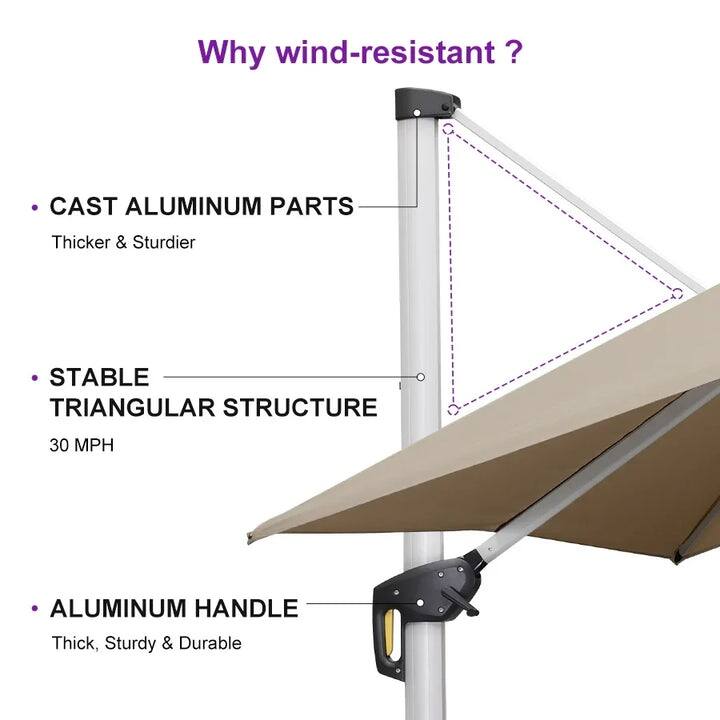 Why wind-resistant ?

• CAST ALUMINUM PARTS

Thicker & Sturdier

• STABLE TRIANGULAR STRUCTURE

30 MPH

• ALUMINUM HANDLE

Thick, Sturdy & Durable